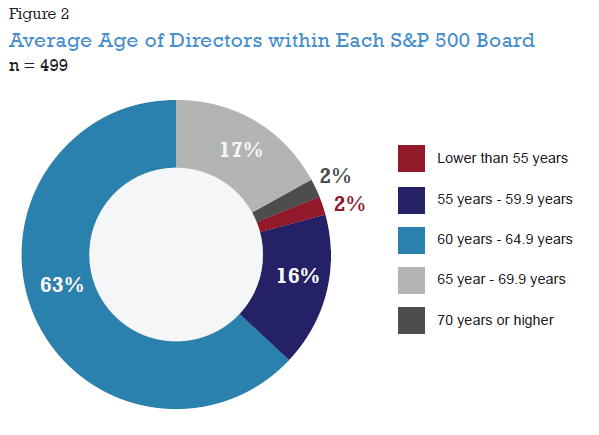 Figure 2

Average Age of Directors within Each S&P 500 Board

n = 499

17%

2%

2%

16%

63%

Lower than 55 years

55 years - 59.9 years

60 years - 64.9 years

65 year - 69.9 years

70 years or higher